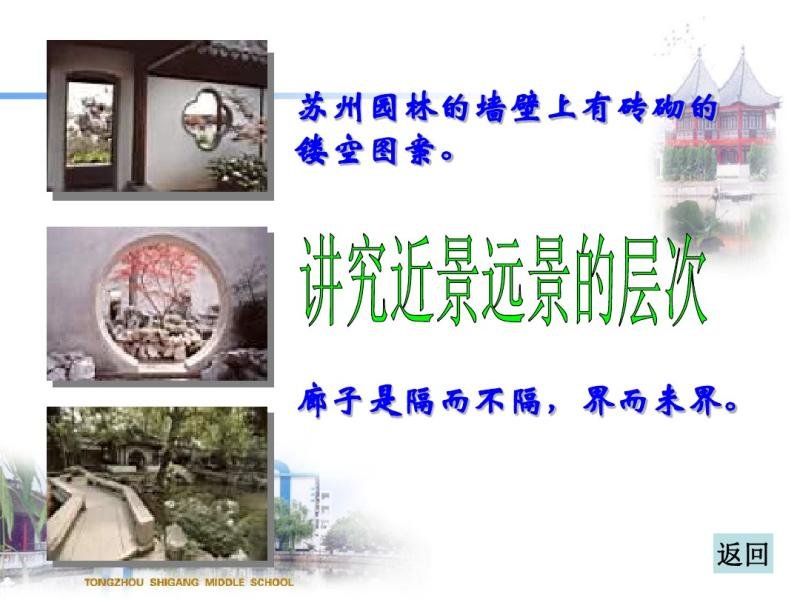 苏州园林的墙壁上有砖砌的镂空图案。

讲究近景远景的层次

廊子是隔而不隔，界而未界。

返回

TONGZHOU SHIGANG MIDDLE SCHOOL